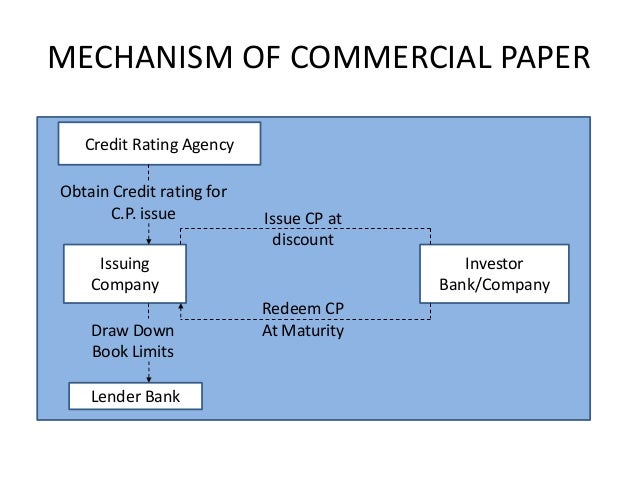 MECHANISM OF COMMERCIAL PAPER

Credit Rating Agency

Obtain Credit rating for C.P. issue

Issue CP at discount

Issuing Company

Investor Bank/Company

Redeem CP At Maturity

Draw Down Book Limits

Lender Bank